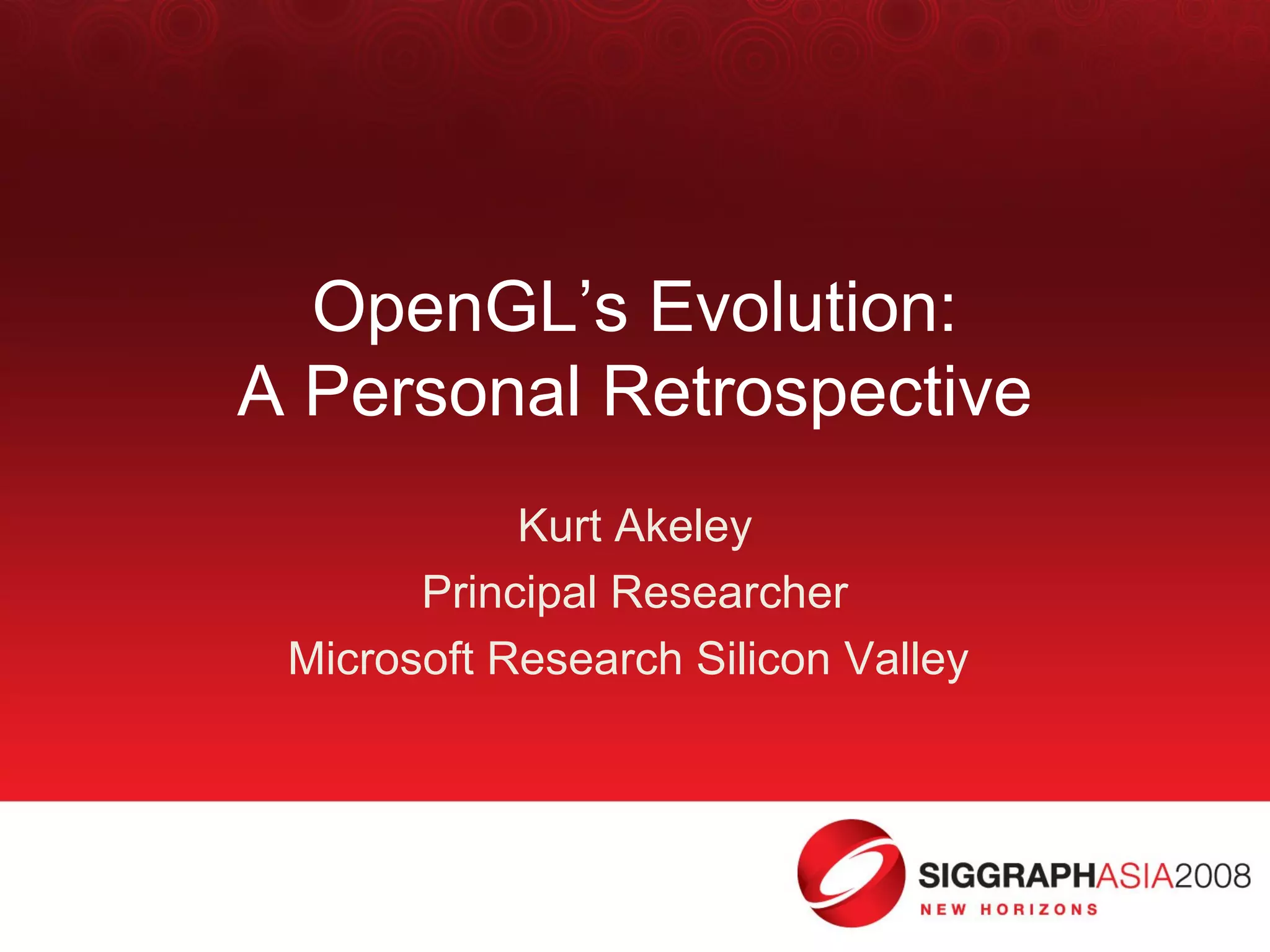 OpenGL’s Evolution:
A Personal Retrospective

Kurt Akeley

Principal Researcher

Microsoft Research Silicon Valley

SIGGRAPHASIA2008
NEW HORIZONS